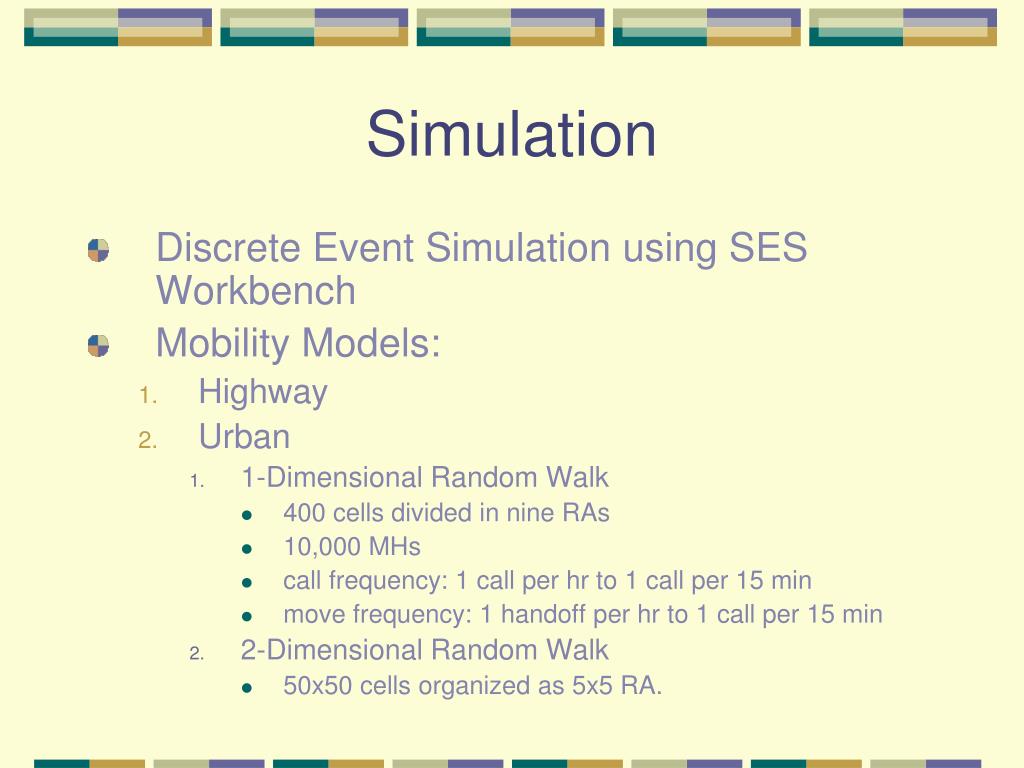 Simulation

Discrete Event Simulation using SES Workbench

Mobility Models:

1. Highway
2. Urban
   1. 1-Dimensional Random Walk
      - 400 cells divided in nine RAs
      - 10,000 MHs
      - call frequency: 1 call per hr to 1 call per 15 min
      - move frequency: 1 handoff per hr to 1 call per 15 min
   2. 2-Dimensional Random Walk
      - 50x50 cells organized as 5x5 RA.